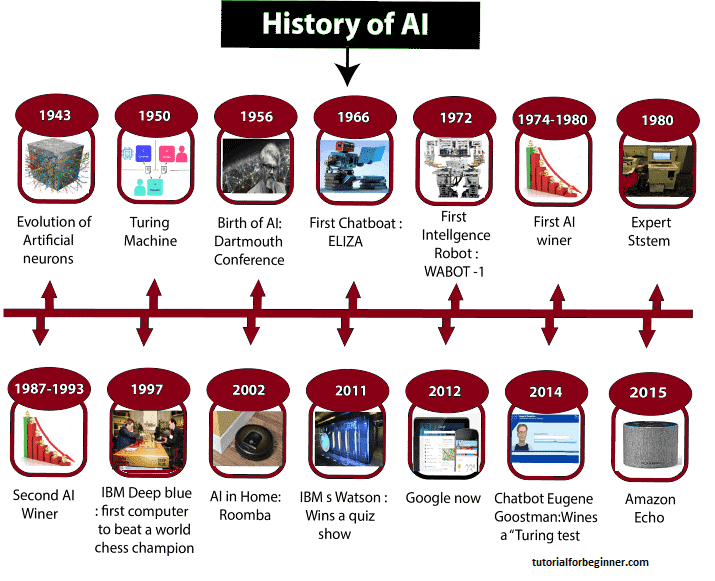 History of AI

1943
Evolution of Artificial neurons

1950
Turing Machine

1956
Birth of AI: Dartmouth Conference

1966
First Chatboat : ELIZA

1972
First Intellgence Robot : WABOT -1

1974-1980
First AI winer

1980
Expert Ststem

1987-1993
Second AI Winer

1997
IBM Deep blue : first computer to beat a world chess champion

2002
AI in Home: Roomba

2011
IBM s Watson : Wins a quiz show

2012
Google now

2014
Chatbot Eugene Goostman:Wines a "Turing test

2015
Amazon Echo

tutorialforbeginner.com